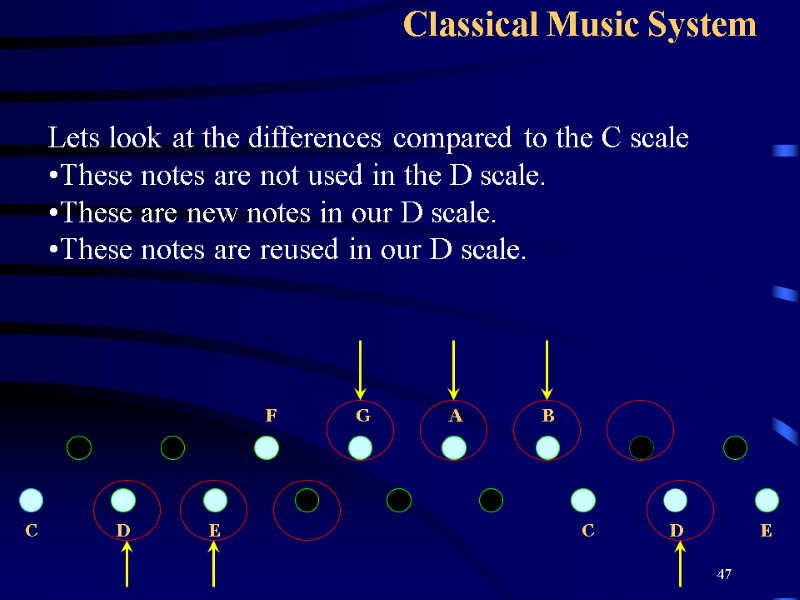 Classical Music System

Lets look at the differences compared to the C scale
•These notes are not used in the D scale.
•These are new notes in our D scale.
•These notes are reused in our D scale.

F G A B

C D E C D E

47